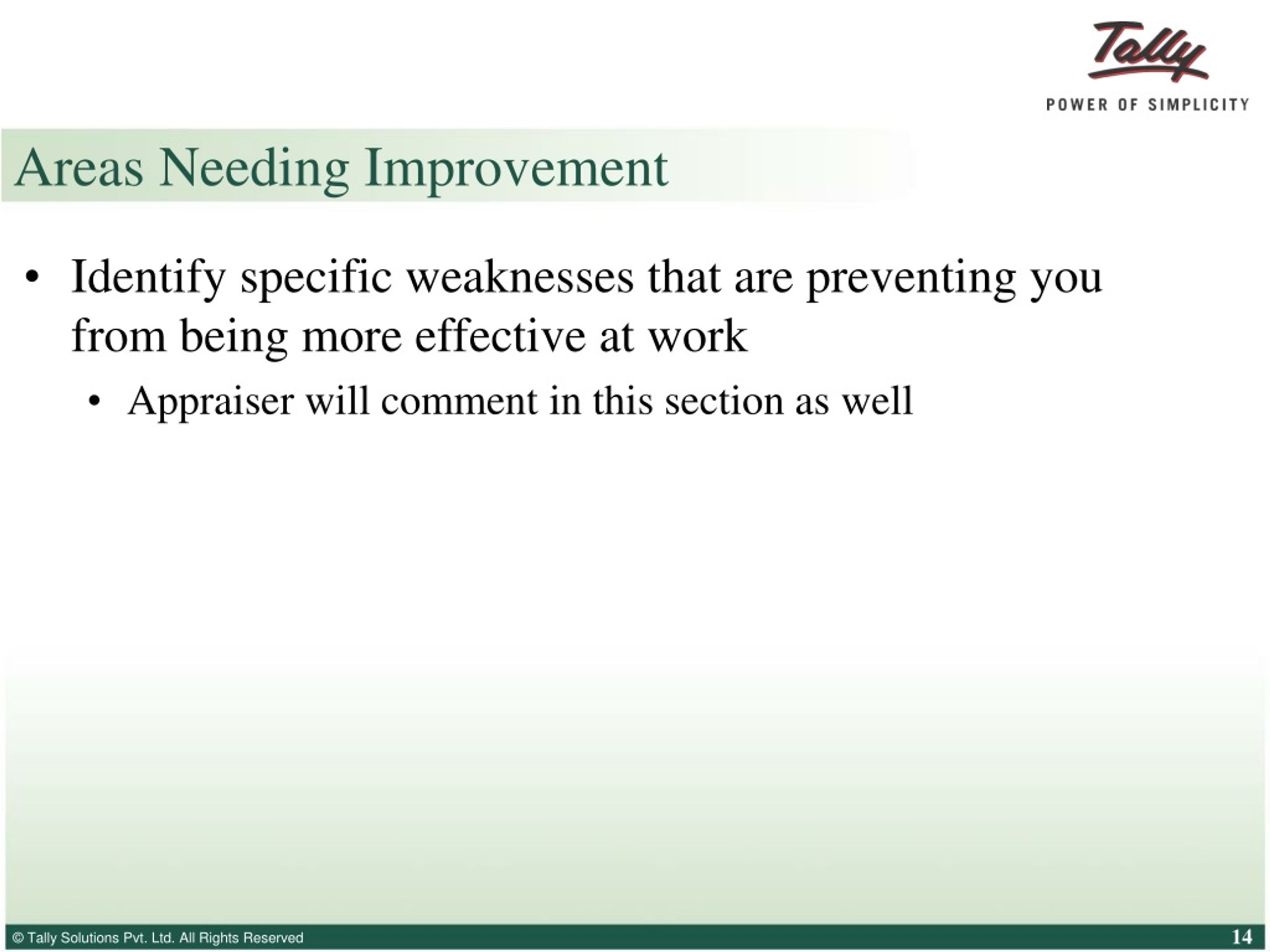 Tally
POWER OF SIMPLICITY

Areas Needing Improvement

• Identify specific weaknesses that are preventing you from being more effective at work
 • Appraiser will comment in this section as well

© Tally Solutions Pvt. Ltd. All Rights Reserved 14